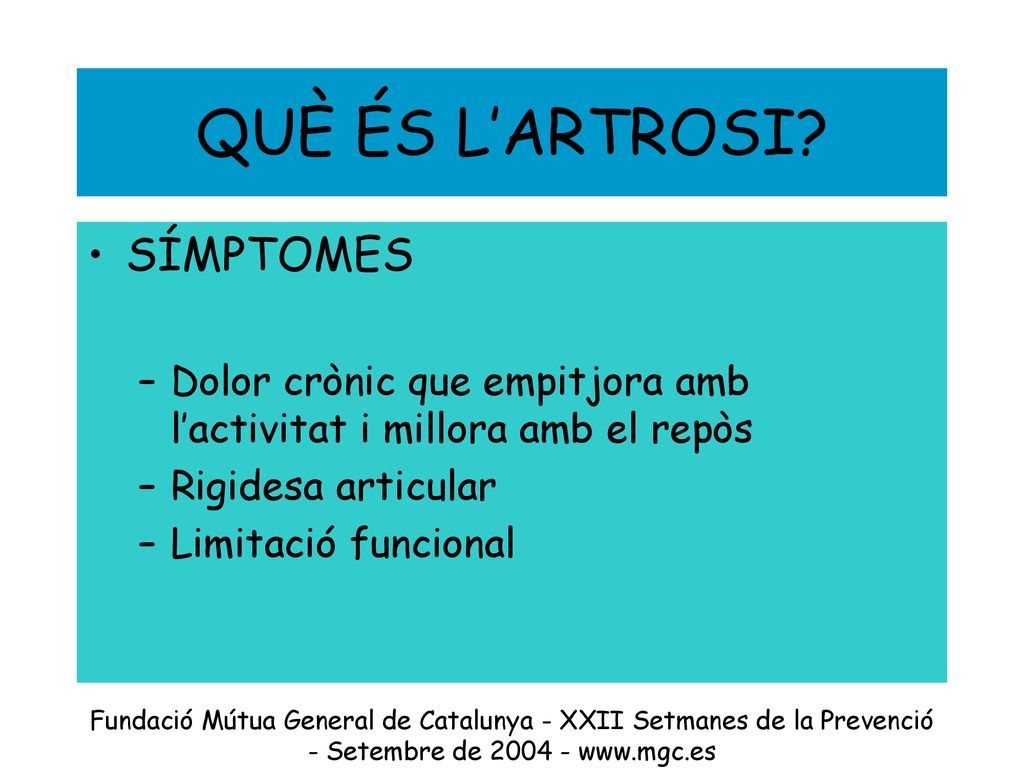 QUÈ ÉS L’ARTROSI?

• SÍMPTOMES

– Dolor crònic que empitjora amb l’activitat i millora amb el repòs
– Rigidesa articular
– Limitació funcional

Fundació Mútua General de Catalunya - XXII Setmanes de la Prevenció - Setembre de 2004 - www.mgc.es